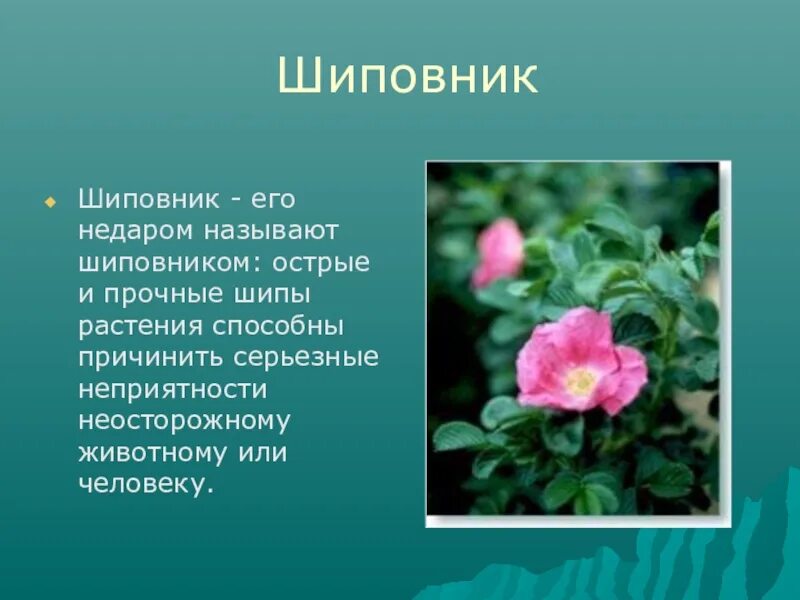 Шиповник

Шиповник - его недаром называют шиповником: острые и прочные шипы растения способны причинить серьезные неприятности неосторожному животному или человеку.